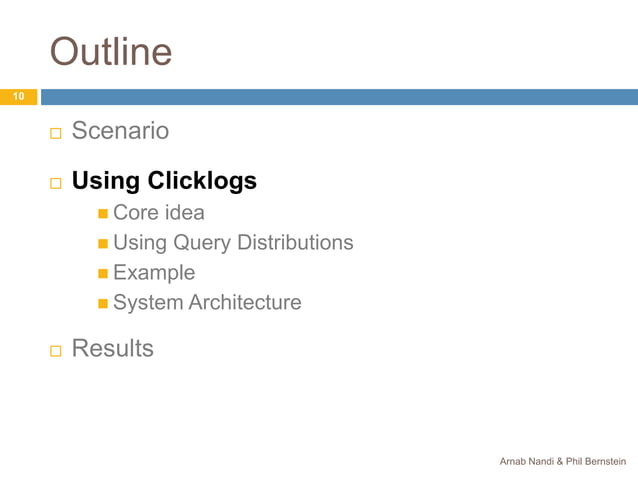 Outline

10

Scenario

Using Clicklogs

Core idea

Using Query Distributions

Example

System Architecture

Results

Arnab Nandi & Phil Bernstein